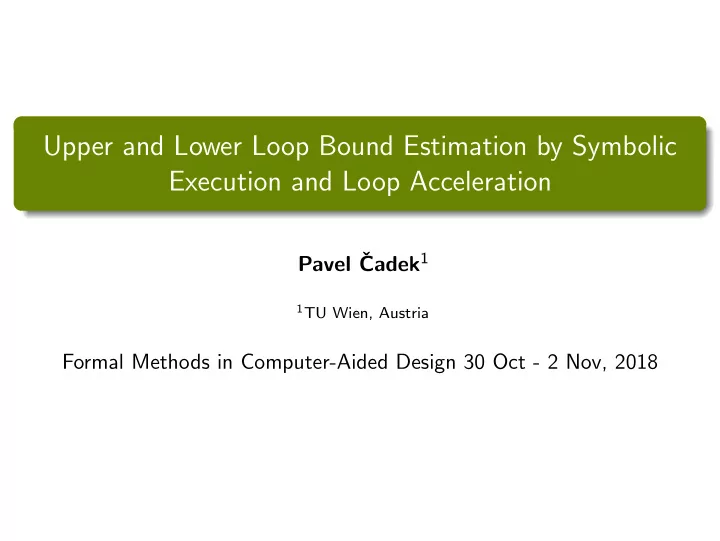 Upper and Lower Loop Bound Estimation by Symbolic Execution and Loop Acceleration

Pavel Čadek$^1$

$^1$TU Wien, Austria

Formal Methods in Computer-Aided Design 30 Oct - 2 Nov, 2018